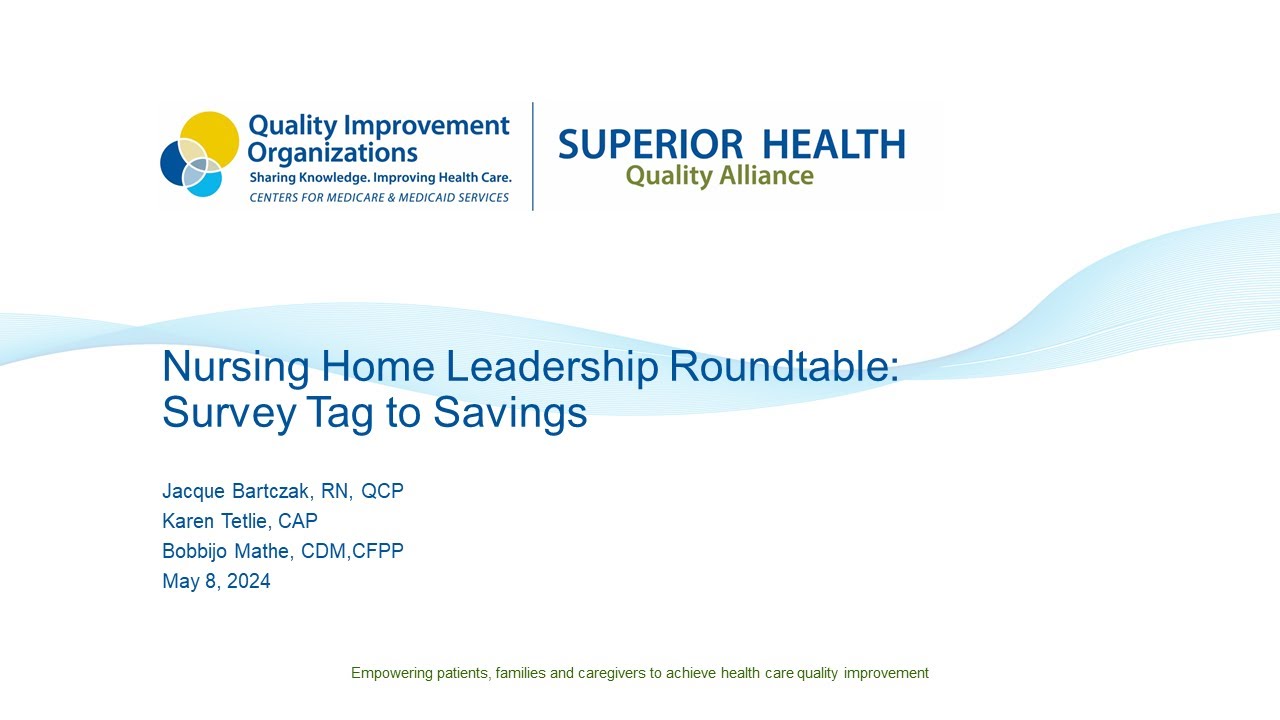 Quality Improvement Organizations
Sharing Knowledge. Improving Health Care.
CENTERS FOR MEDICARE & MEDICAID SERVICES

SUPERIOR HEALTH
Quality Alliance

Nursing Home Leadership Roundtable: Survey Tag to Savings

Jacque Bartczak, RN, QCP
Karen Tetlie, CAP
Bobbijo Mathe, CDM,CFPP
May 8, 2024

Empowering patients, families and caregivers to achieve health care quality improvement